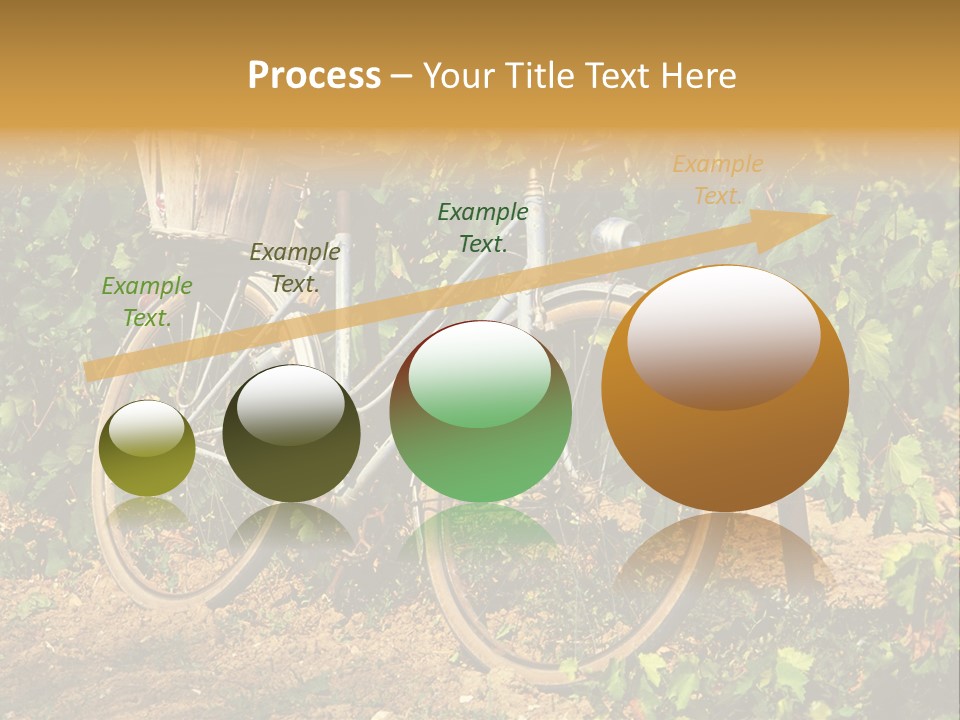 Process – Your Title Text Here

Example Text.

Example Text.

Example Text.

Example Text.